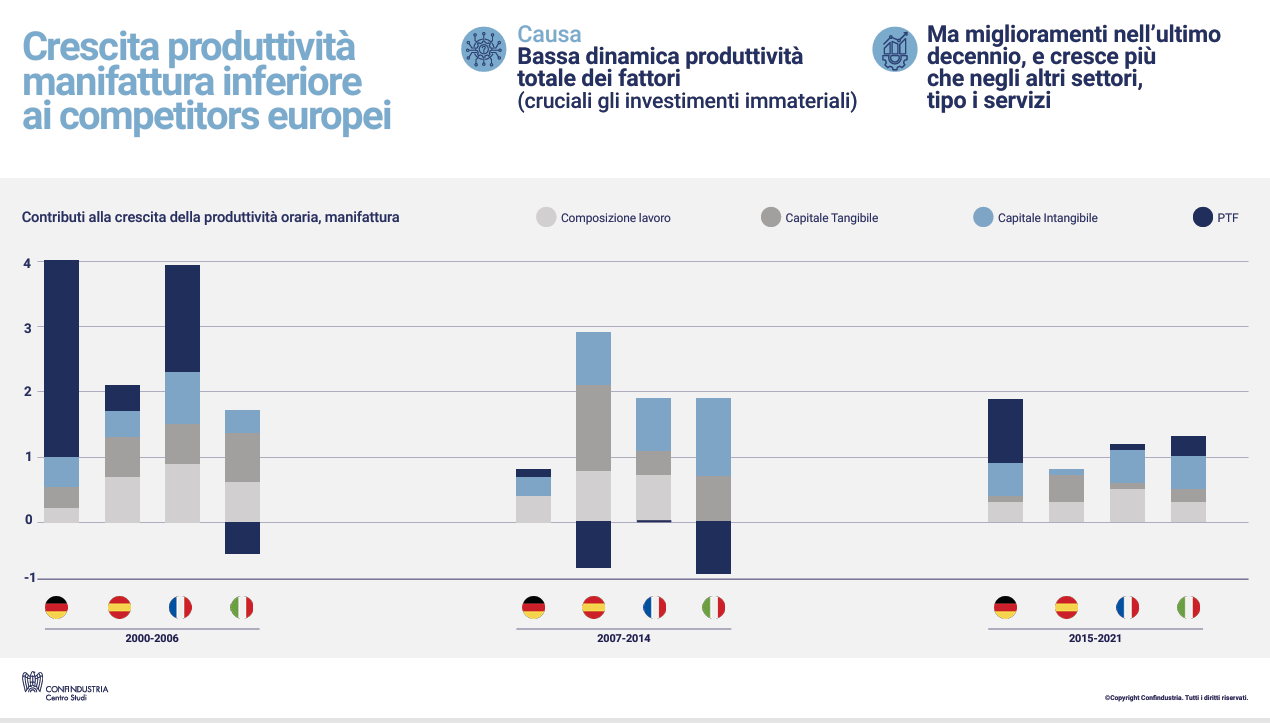 Crescita produttività manifattura inferiore ai competitors europei

Causa
Bassa dinamica produttività totale dei fattori
(cruciali gli investimenti immateriali)

Ma miglioramenti nell'ultimo decennio, e cresce più che negli altri settori, tipo i servizi

Contributi alla crescita della produttività oraria, manifattura

Composizione lavoro
Capitale Tangibile
Capitale Intangibile
PTF

4
3
2
1
0
-1

2000-2006
2007-2014
2015-2021

CONFINDUSTRIA
Centro Studi

©Copyright Confindustria. Tutti i diritti riservati.